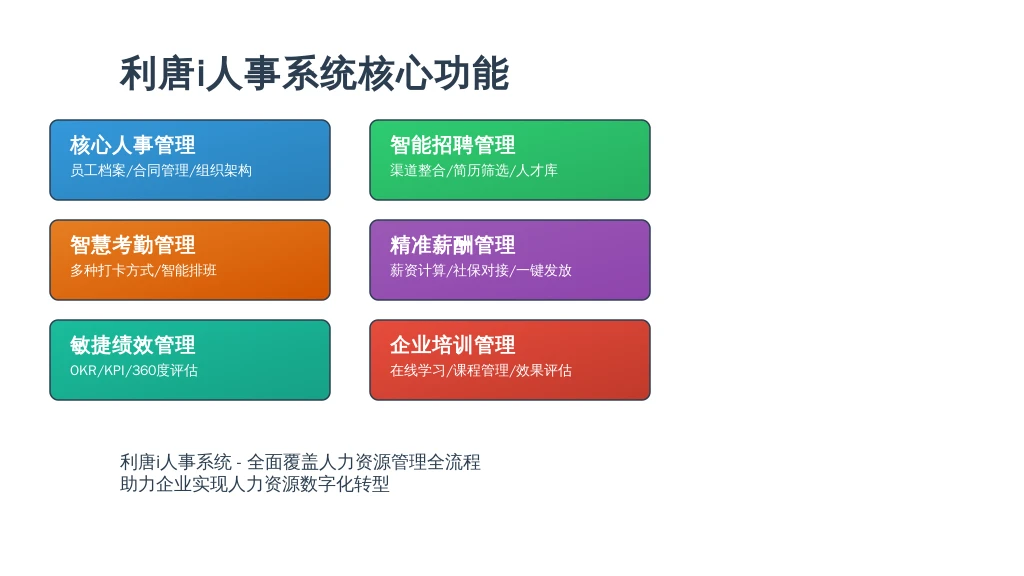 利唐i人事系统核心功能

核心人事管理
员工档案/合同管理/组织架构

智能招聘管理
渠道整合/简历筛选/人才库

智慧考勤管理
多种打卡方式/智能排班

精准薪酬管理
薪资计算/社保对接/一键发放

敏捷绩效管理
OKR/KPI/360度评估

企业培训管理
在线学习/课程管理/效果评估

利唐i人事系统 - 全面覆盖人力资源管理全流程
助力企业实现人力资源数字化转型